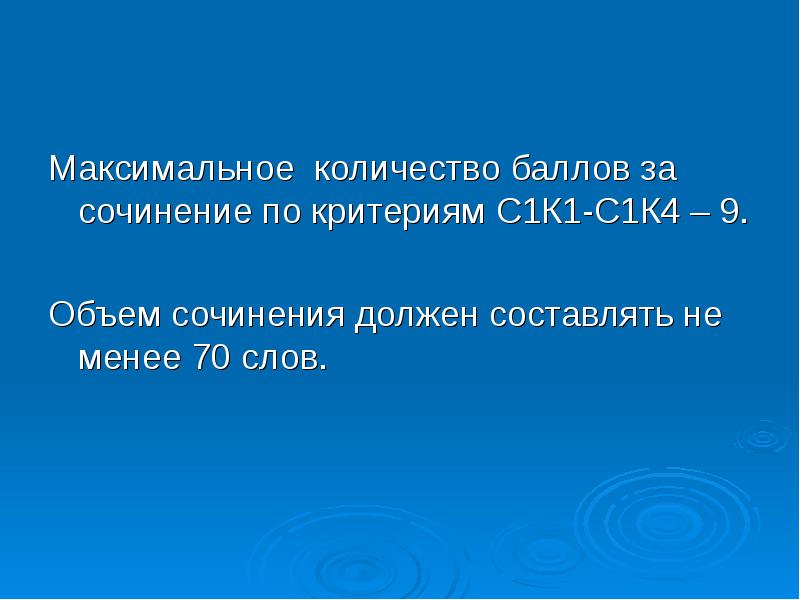 Максимальное количество баллов за сочинение по критериям С1К1-С1К4 – 9.

Объем сочинения должен составлять не менее 70 слов.